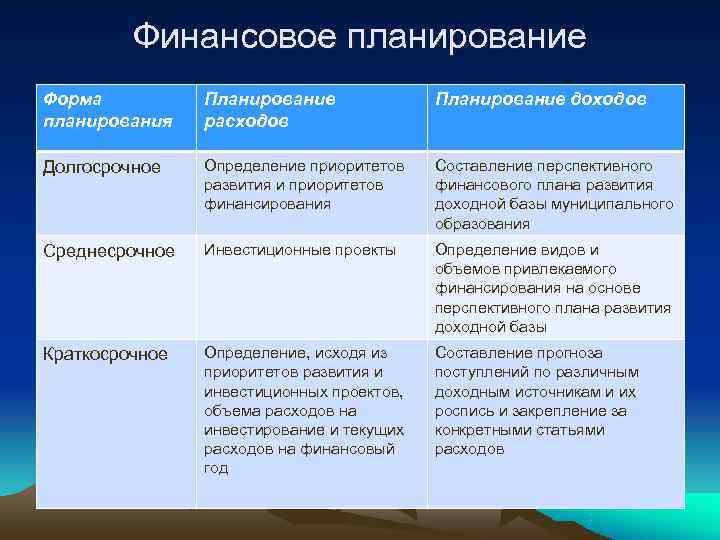 Финансовое планирование

| Форма планирования | Планирование расходов | Планирование доходов |
|---|---|---|
| Долгосрочное | Определение приоритетов развития и приоритетов финансирования | Составление перспективного финансового плана развития доходной базы муниципального образования |
| Среднесрочное | Инвестиционные проекты | Определение видов и объемов привлекаемого финансирования на основе перспективного плана развития доходной базы |
| Краткосрочное | Определение, исходя из приоритетов развития и инвестиционных проектов, объема расходов на инвестирование и текущих расходов на финансовый год | Составление прогноза поступлений по различным доходным источникам и их роспись и закрепление за конкретными статьями расходов |